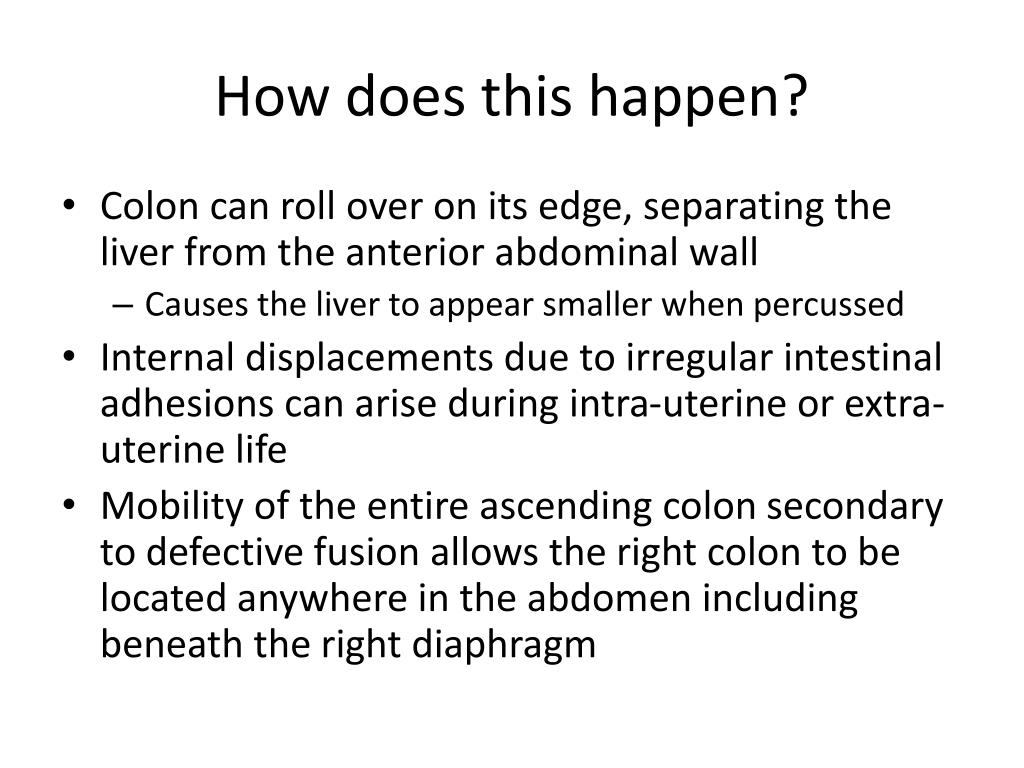 How does this happen?

• Colon can roll over on its edge, separating the liver from the anterior abdominal wall
– Causes the liver to appear smaller when percussed
• Internal displacements due to irregular intestinal adhesions can arise during intra-uterine or extra-uterine life
• Mobility of the entire ascending colon secondary to defective fusion allows the right colon to be located anywhere in the abdomen including beneath the right diaphragm